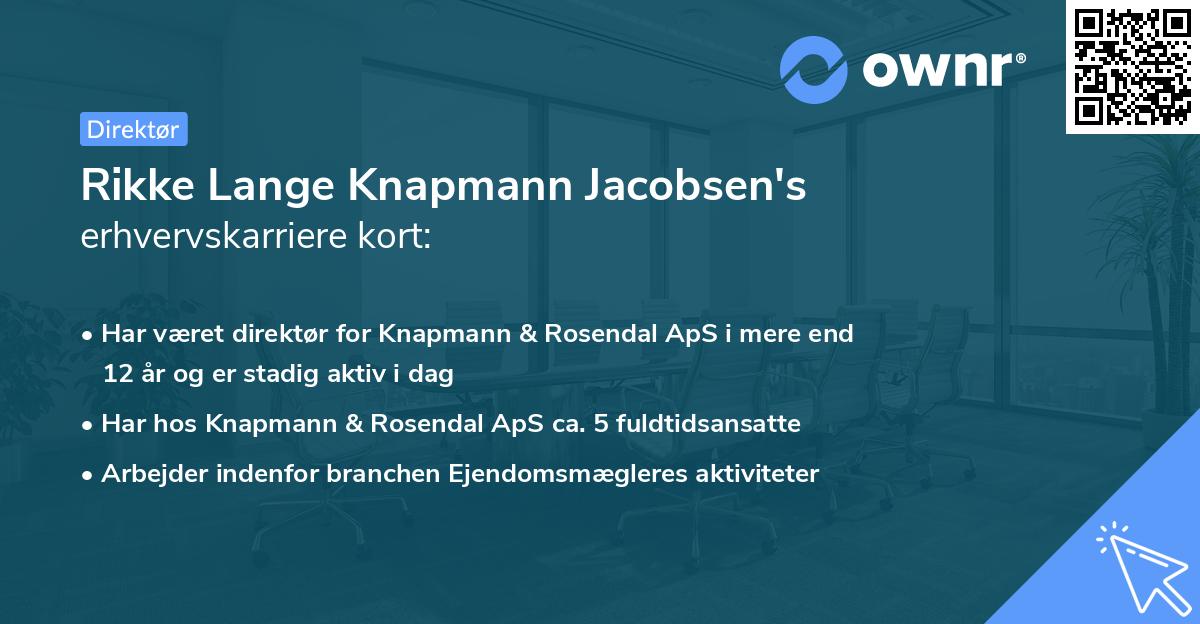 ownr®

Direktør

Rikke Lange Knapmann Jacobsen's erhvervskarriere kort:

• Har været direktør for Knapmann & Rosendal ApS i mere end 12 år og er stadig aktiv i dag
• Har hos Knapmann & Rosendal ApS ca. 5 fuldtidsansatte
• Arbejder indenfor branchen Ejendomsmægleres aktiviteter